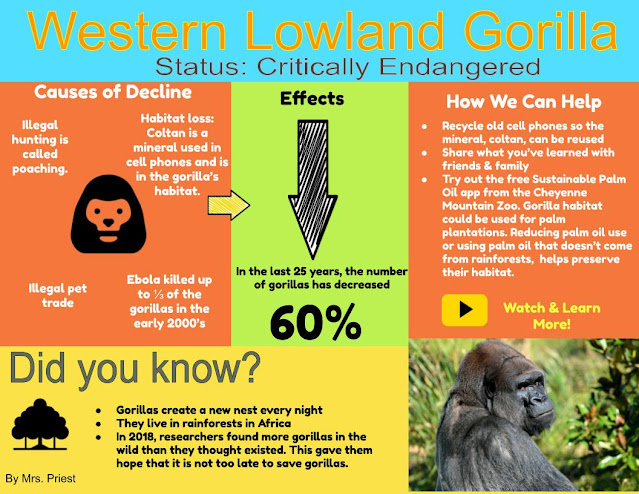 Western Lowland Gorilla

Status: Critically Endangered

Causes of Decline

Illegal hunting is called poaching.

Habitat loss: Coltan is a mineral used in cell phones and is in the gorilla's habitat.

Illegal pet trade

Ebola killed up to ⅓ of the gorillas in the early 2000's

Effects

In the last 25 years, the number of gorillas has decreased

60%

How We Can Help

- Recycle old cell phones so the mineral, coltan, can be reused
- Share what you've learned with friends & family
- Try out the free Sustainable Palm Oil app from the Cheyenne Mountain Zoo. Gorilla habitat could be used for palm plantations. Reducing palm oil use or using palm oil that doesn't come from rainforests, helps preserve their habitat.

Watch & Learn More!

Did you know?

- Gorillas create a new nest every night
- They live in rainforests in Africa
- In 2018, researchers found more gorillas in the wild than they thought existed. This gave them hope that it is not too late to save gorillas.

By Mrs. Priest